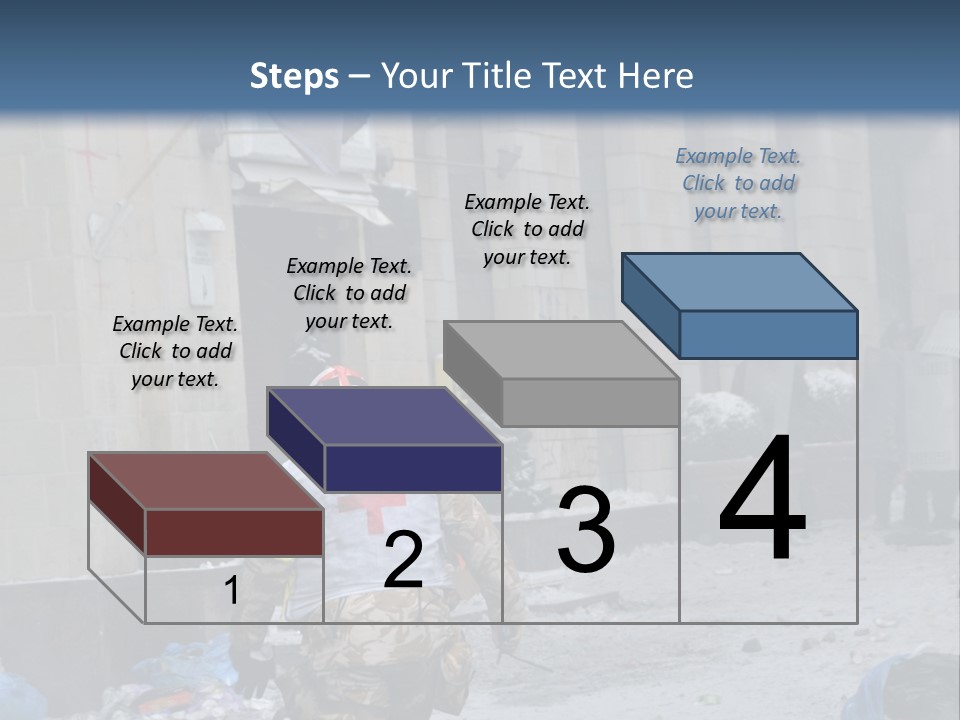 Steps – Your Title Text Here

Example Text. Click to add your text.

Example Text. Click to add your text.

Example Text. Click to add your text.

Example Text. Click to add your text.

1

2

3

4